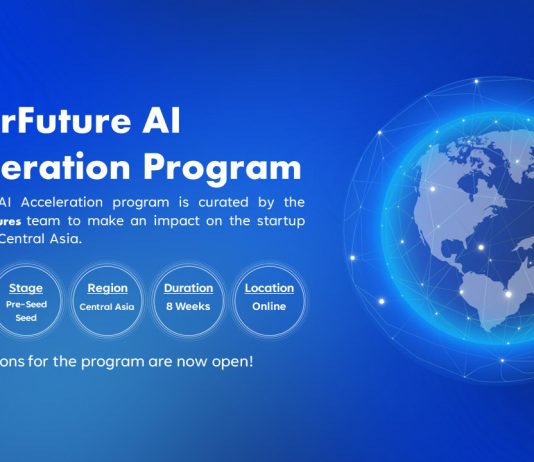 rFuture AI
eration Program

AI Acceleration program is curated by the ures team to make an impact on the startup Central Asia.

Stage
Pre-Seed
Seed

Region
Central Asia

Duration
8 Weeks

Location
Online

ons for the program are now open!